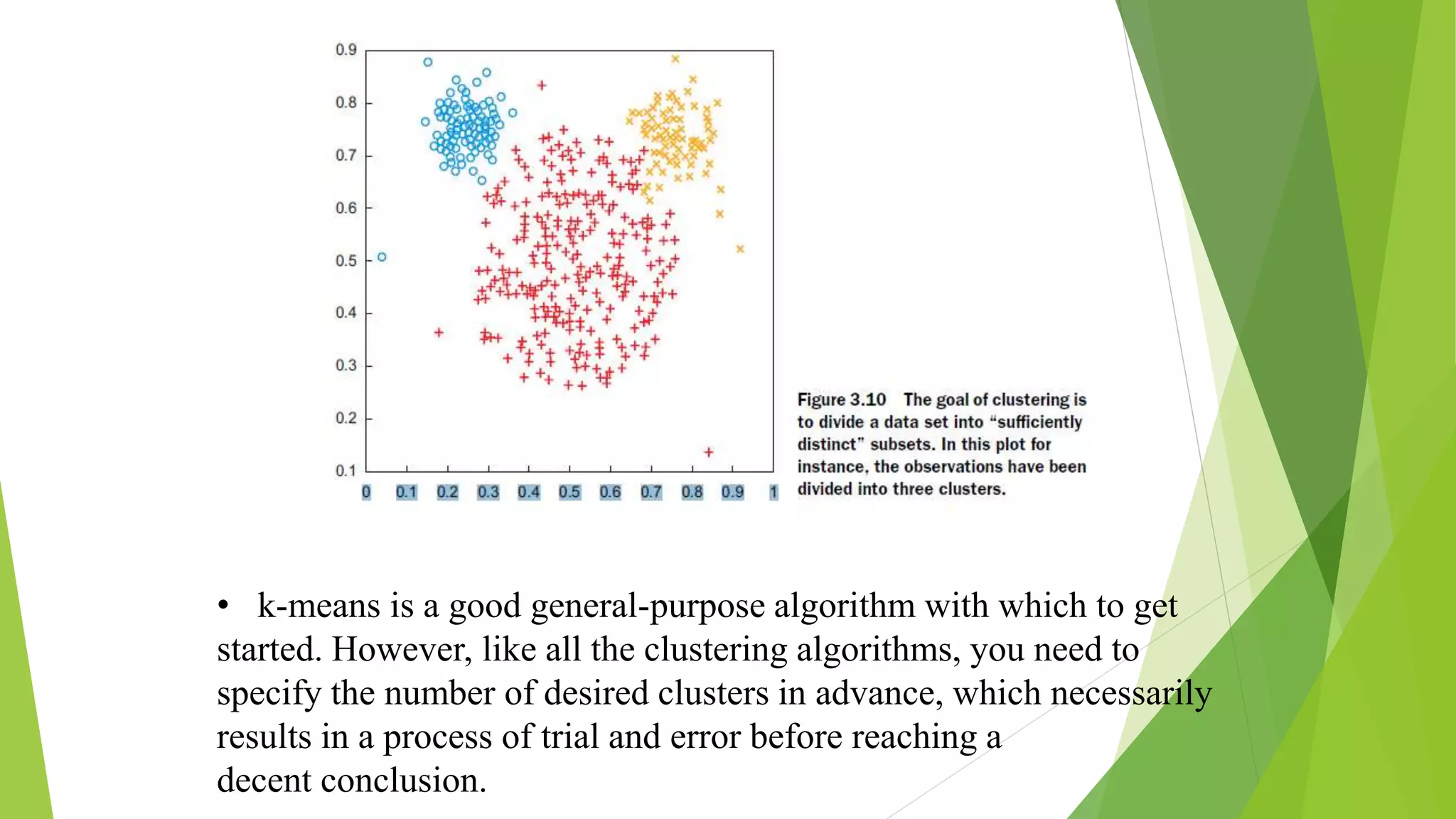 0.9
0.8
0.7
0.6
0.5
0.4
0.3
0.2
0.1
0 0.1 0.2 0.3 0.4 0.5 0.6 0.7 0.8 0.9 1

Figure 3.10 The goal of clustering is to divide a data set into “sufficiently distinct” subsets. In this plot for instance, the observations have been divided into three clusters.

• k-means is a good general-purpose algorithm with which to get started. However, like all the clustering algorithms, you need to specify the number of desired clusters in advance, which necessarily results in a process of trial and error before reaching a decent conclusion.